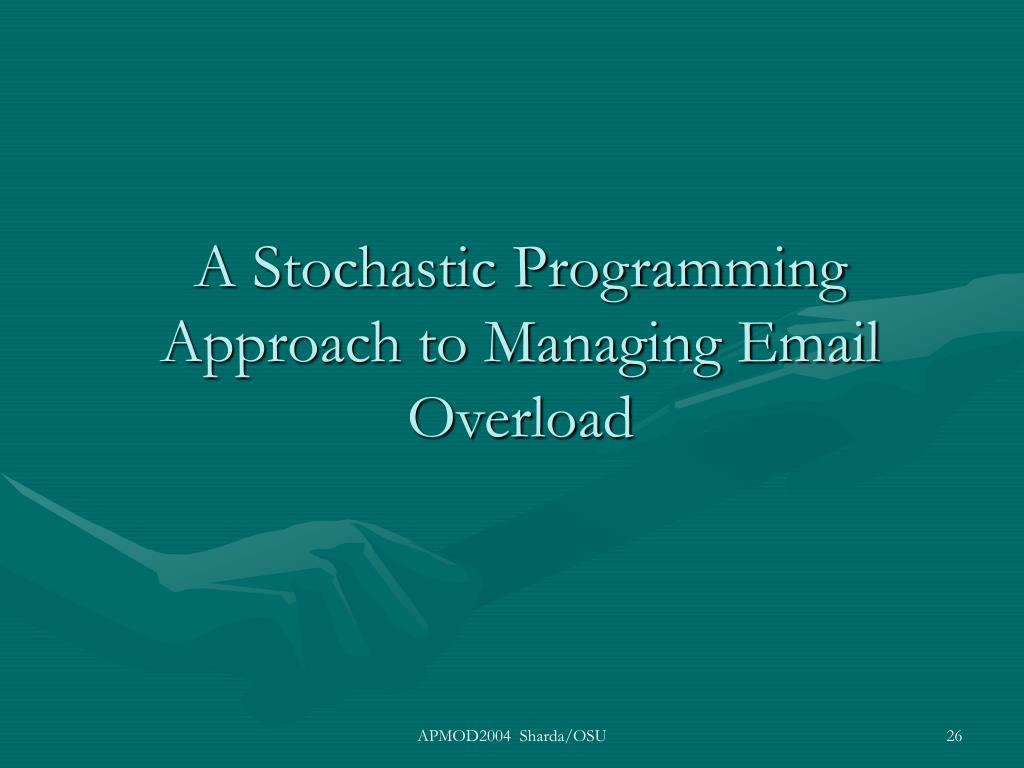 A Stochastic Programming Approach to Managing Email Overload

APMOD2004 Sharda/OSU

26